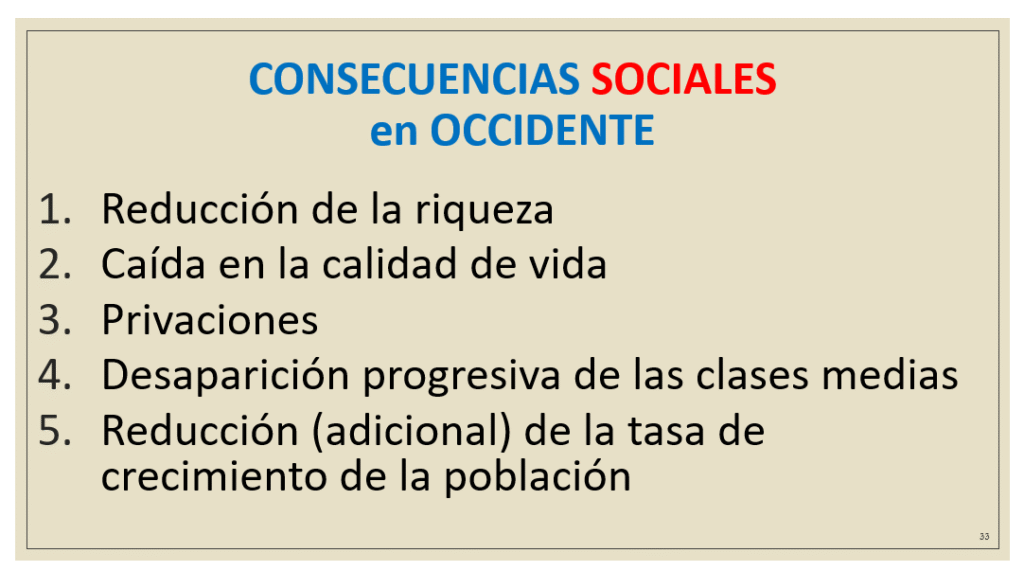 CONSECUENCIAS SOCIALES
en OCCIDENTE

1. Reducción de la riqueza
2. Caída en la calidad de vida
3. Privaciones
4. Desaparición progresiva de las clases medias
5. Reducción (adicional) de la tasa de crecimiento de la población

33